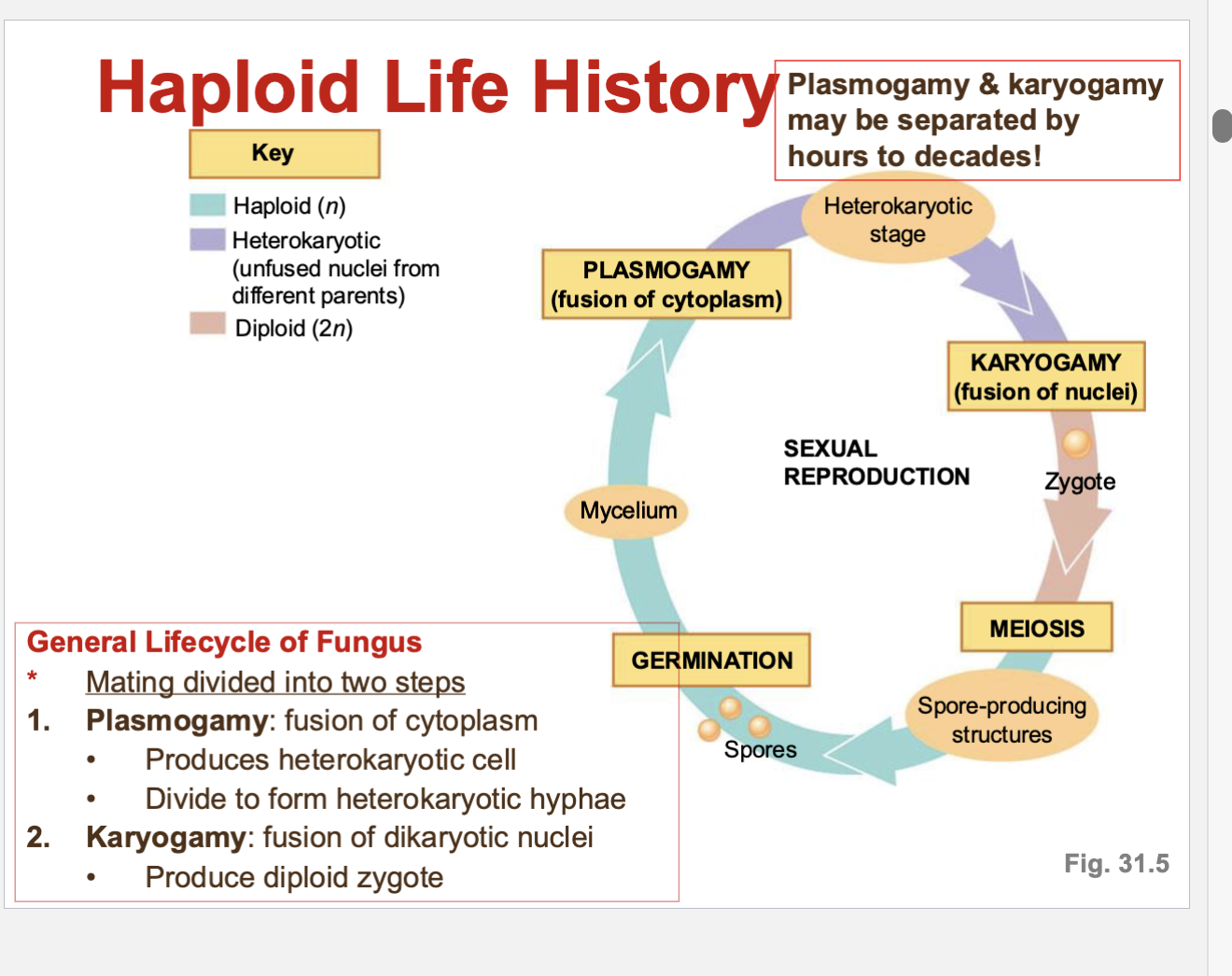 Haploid Life History

Plasmogamy & karyogamy may be separated by hours to decades!

Key

Haploid ($n$)

Heterokaryotic (unfused nuclei from different parents)

Diploid ($2n$)

Heterokaryotic stage

PLASMOGAMY (fusion of cytoplasm)

KARYOGAMY (fusion of nuclei)

SEXUAL REPRODUCTION

Zygote

Mycelium

MEIOSIS

GERMINATION

Spore-producing structures

Spores

General Lifecycle of Fungus
* Mating divided into two steps
1. Plasmogamy: fusion of cytoplasm
• Produces heterokaryotic cell
• Divide to form heterokaryotic hyphae
2. Karyogamy: fusion of dikaryotic nuclei
• Produce diploid zygote

Fig. 31.5